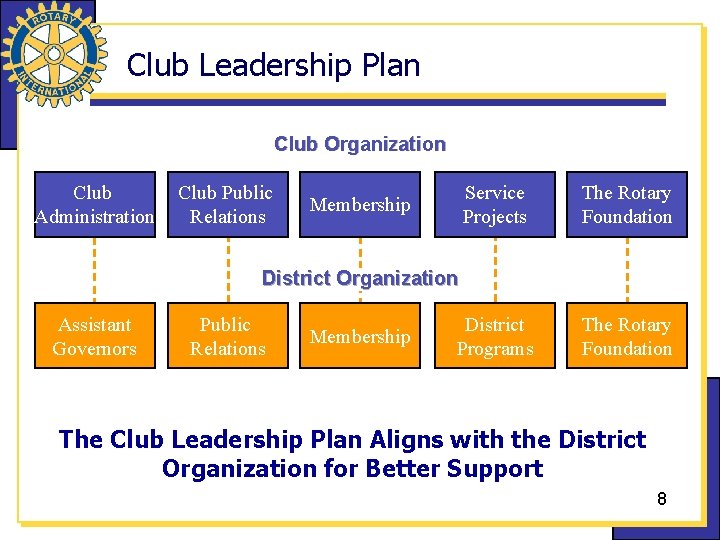 ROTARY INTERNATIONAL

Club Leadership Plan

Club Organization

Club Administration

Club Public Relations

Membership

Service Projects

The Rotary Foundation

District Organization

Assistant Governors

Public Relations

Membership

District Programs

The Rotary Foundation

The Club Leadership Plan Aligns with the District Organization for Better Support

8